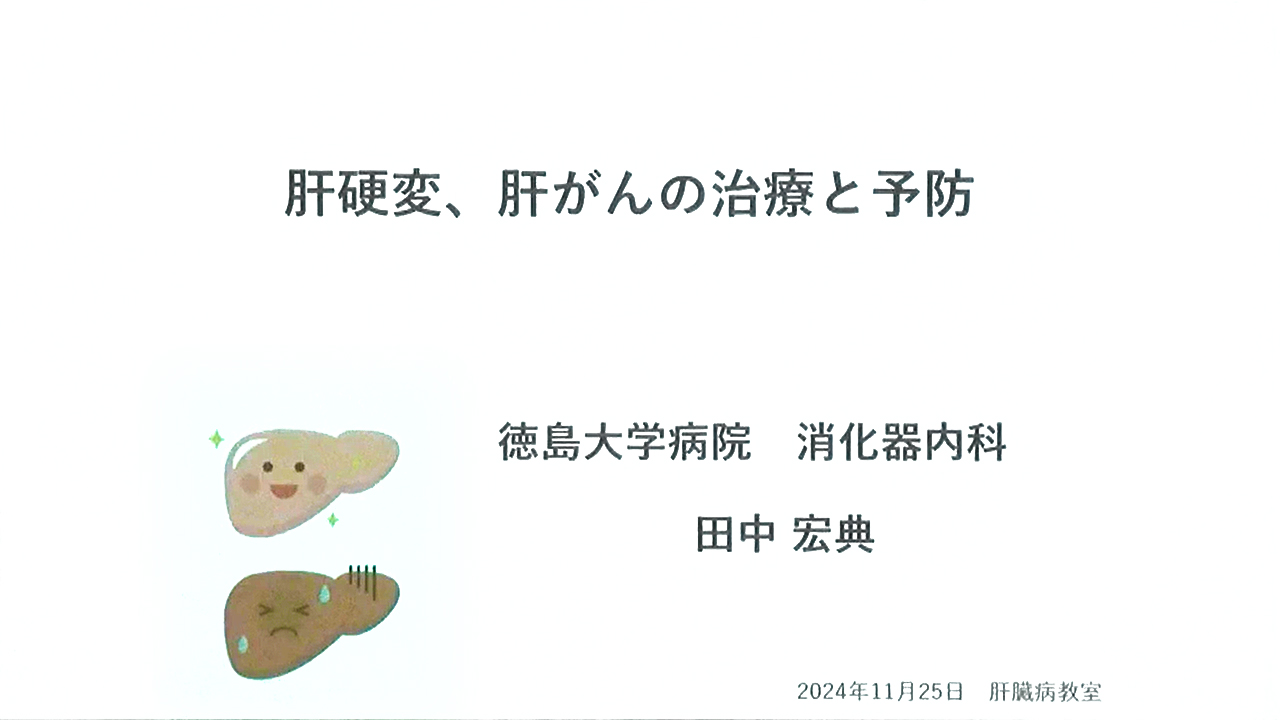 肝硬変、肝がんの治療と予防

徳島大学病院　消化器内科

田中 宏典

2024年11月25日　肝臓病教室